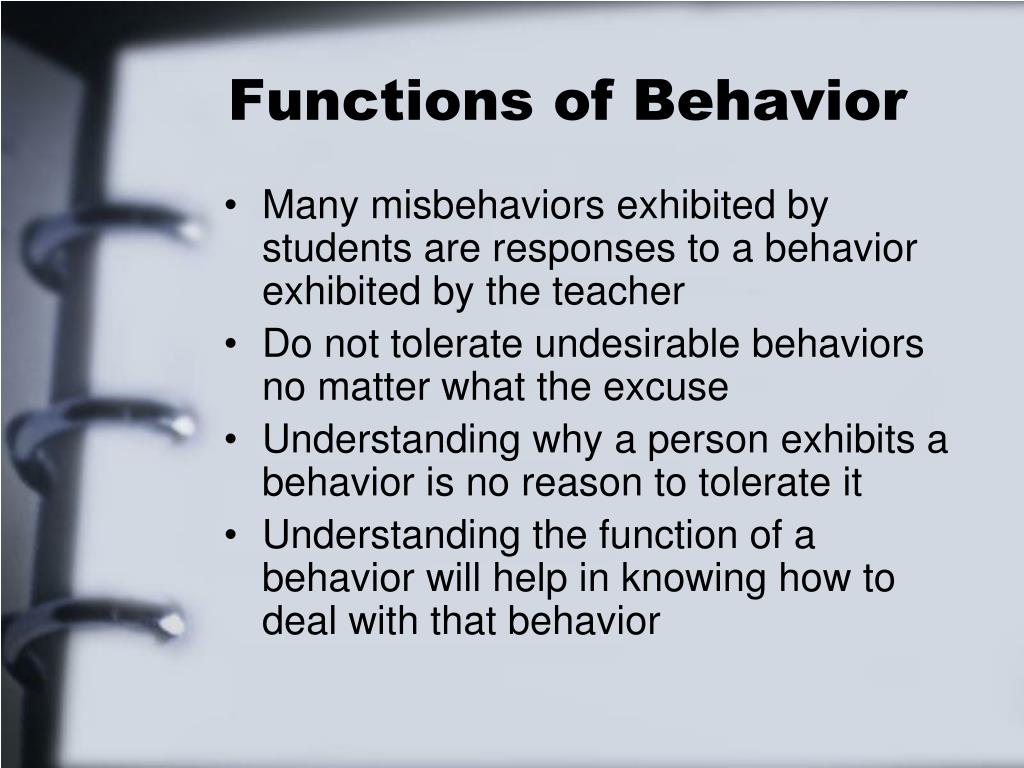 Functions of Behavior

• Many misbehaviors exhibited by students are responses to a behavior exhibited by the teacher
• Do not tolerate undesirable behaviors no matter what the excuse
• Understanding why a person exhibits a behavior is no reason to tolerate it
• Understanding the function of a behavior will help in knowing how to deal with that behavior